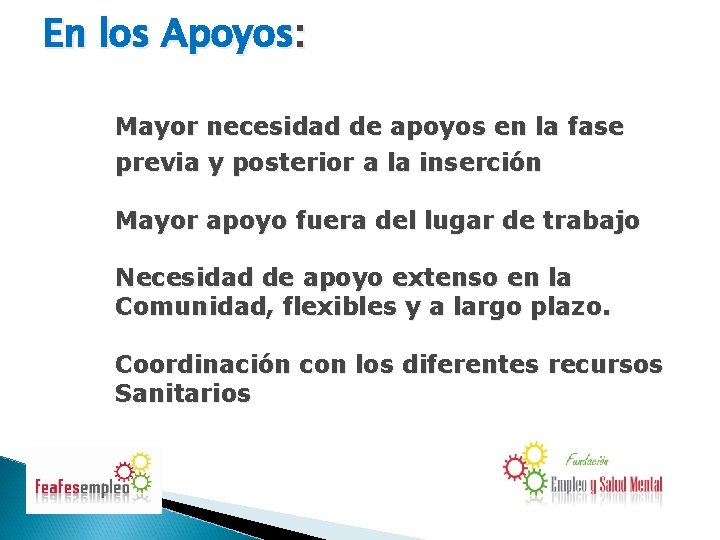 En los Apoyos:

Mayor necesidad de apoyos en la fase previa y posterior a la inserción

Mayor apoyo fuera del lugar de trabajo

Necesidad de apoyo extenso en la Comunidad, flexibles y a largo plazo.

Coordinación con los diferentes recursos Sanitarios

Feafesempleo

Fundación Empleo y Salud Mental